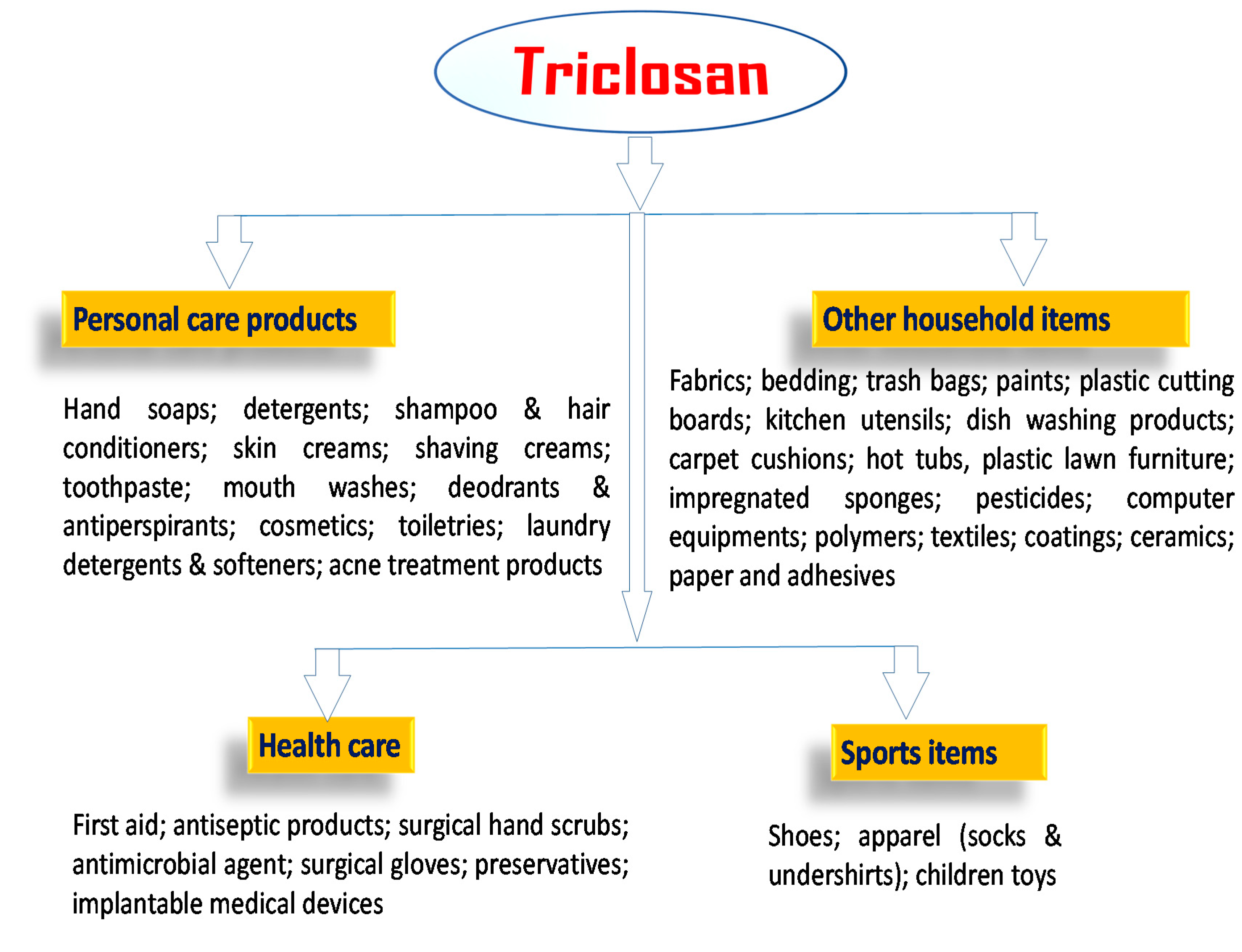 Triclosan

Personal care products

Hand soaps; detergents; shampoo & hair conditioners; skin creams; shaving creams; toothpaste; mouth washes; deodrants & antiperspirants; cosmetics; toiletries; laundry detergents & softeners; acne treatment products

Other household items

Fabrics; bedding; trash bags; paints; plastic cutting boards; kitchen utensils; dish washing products; carpet cushions; hot tubs, plastic lawn furniture; impregnated sponges; pesticides; computer equipments; polymers; textiles; coatings; ceramics; paper and adhesives

Health care

First aid; antiseptic products; surgical hand scrubs; antimicrobial agent; surgical gloves; preservatives; implantable medical devices

Sports items

Shoes; apparel (socks & undershirts); children toys